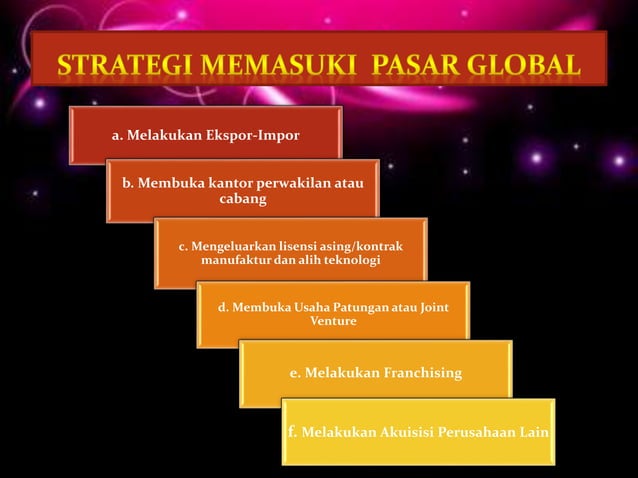 STRATEGI MEMASUKI PASAR GLOBAL

a. Melakukan Ekspor-Impor

b. Membuka kantor perwakilan atau cabang

c. Mengeluarkan lisensi asing/kontrak manufaktur dan alih teknologi

d. Membuka Usaha Patungan atau Joint Venture

e. Melakukan Franchising

f. Melakukan Akuisisi Perusahaan Lain